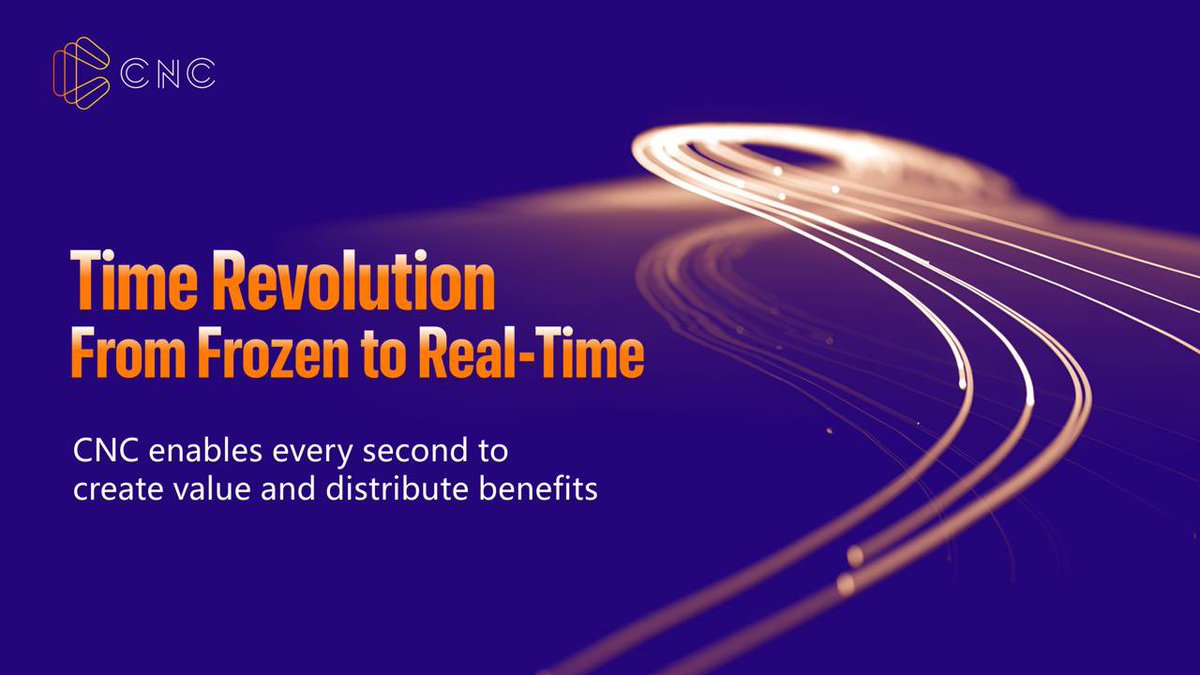 CNC

Time Revolution
From Frozen to Real-Time

CNC enables every second to create value and distribute benefits